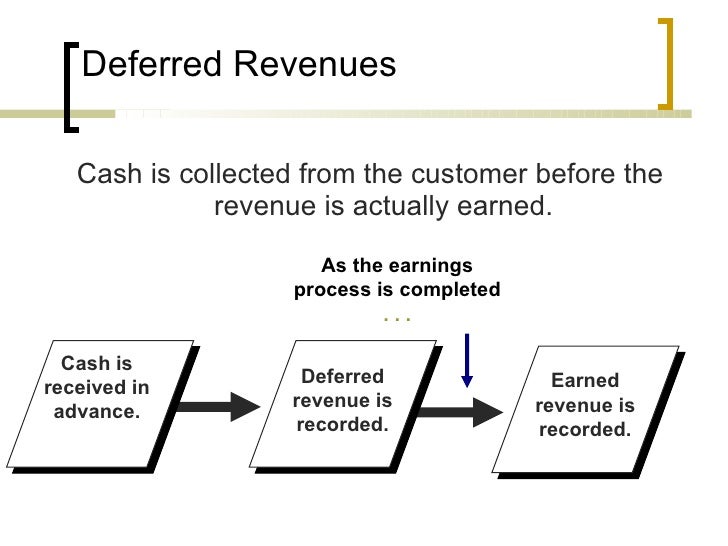 Deferred Revenues

Cash is collected from the customer before the revenue is actually earned.

As the earnings process is completed . . .

Cash is received in advance.

Deferred revenue is recorded.

Earned revenue is recorded.